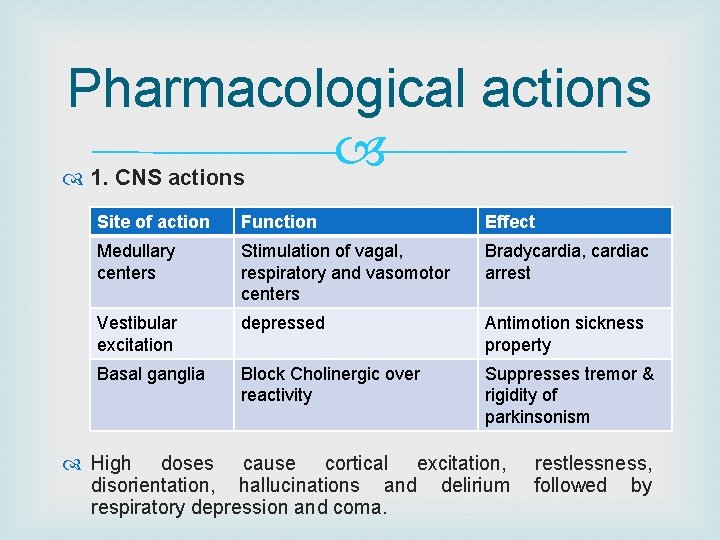 Pharmacological actions

1. CNS actions

| Site of action | Function | Effect |
|---|---|---|
| Medullary centers | Stimulation of vagal, respiratory and vasomotor centers | Bradycardia, cardiac arrest |
| Vestibular excitation | depressed | Antimotion sickness property |
| Basal ganglia | Block Cholinergic over reactivity | Suppresses tremor & rigidity of parkinsonism |

High doses cause cortical excitation, restlessness, disorientation, hallucinations and delirium followed by respiratory depression and coma.